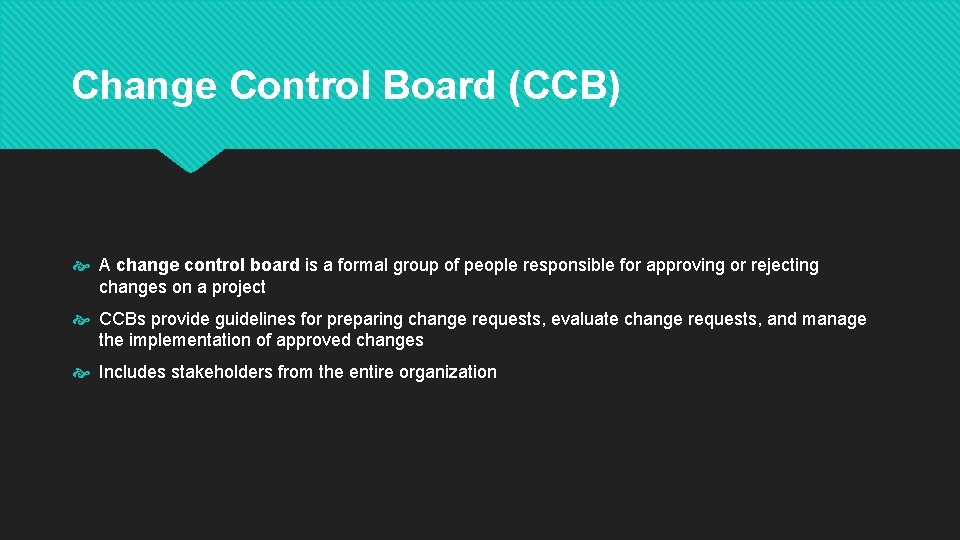 Change Control Board (CCB)

A change control board is a formal group of people responsible for approving or rejecting changes on a project

CCBs provide guidelines for preparing change requests, evaluate change requests, and manage the implementation of approved changes

Includes stakeholders from the entire organization